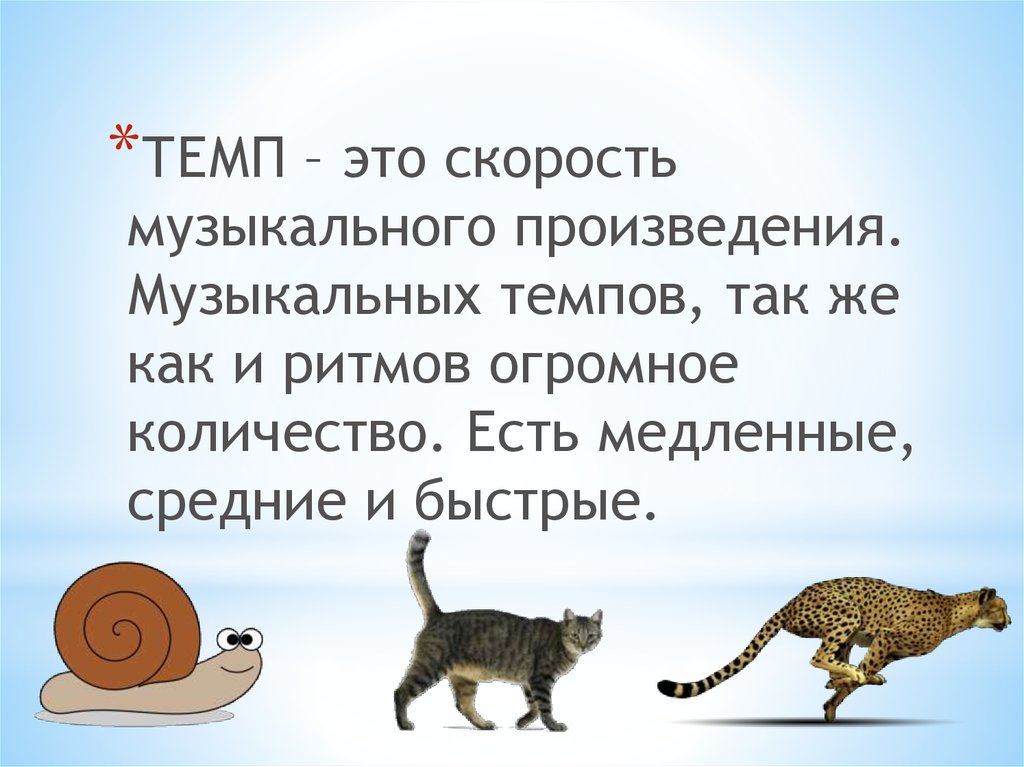 *ТЕМП – это скорость музыкального произведения. Музыкальных темпов, так же как и ритмов огромное количество. Есть медленные, средние и быстрые.